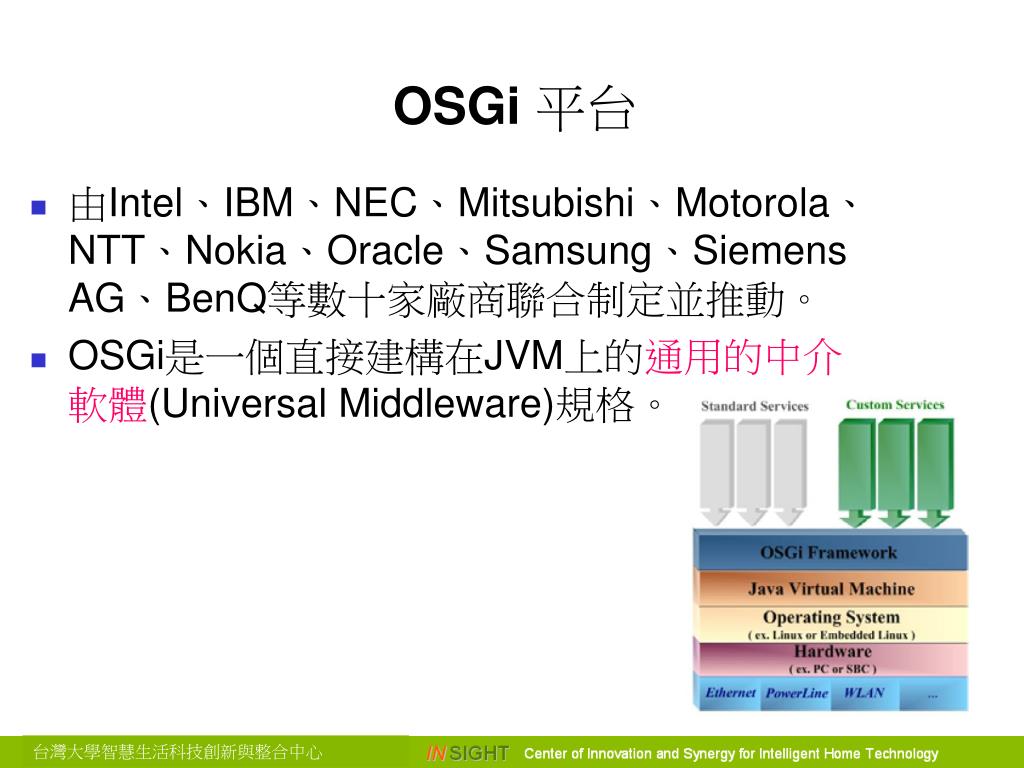 OSGi 平台

由Intel、IBM、NEC、Mitsubishi、Motorola、NTT、Nokia、Oracle、Samsung、Siemens AG、BenQ等數十家廠商聯合制定並推動。

OSGi是一個直接建構在JVM上的通用的中介軟體(Universal Middleware)規格。

Standard Services

Custom Services

OSGi Framework

Java Virtual Machine

Operating System
( ex. Linux or Embedded Linux )

Hardware
( ex. PC or SBC )

Ethernet PowerLine WLAN ...

台灣大學智慧生活科技創新與整合中心 INSIGHT Center of Innovation and Synergy for Intelligent Home Technology